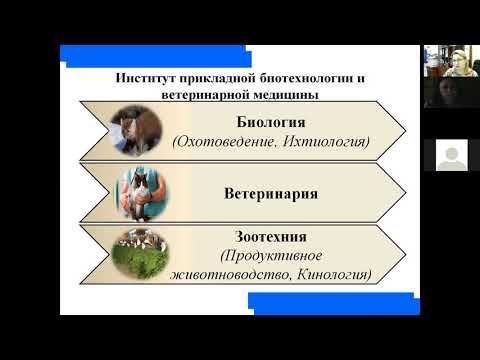 Институт прикладной биотехнологии и ветеринарной медицины

Биология
(Охотоведение, Ихтиология)

Ветеринария

Зоотехния
(Продуктивное животноводство, Кинология)